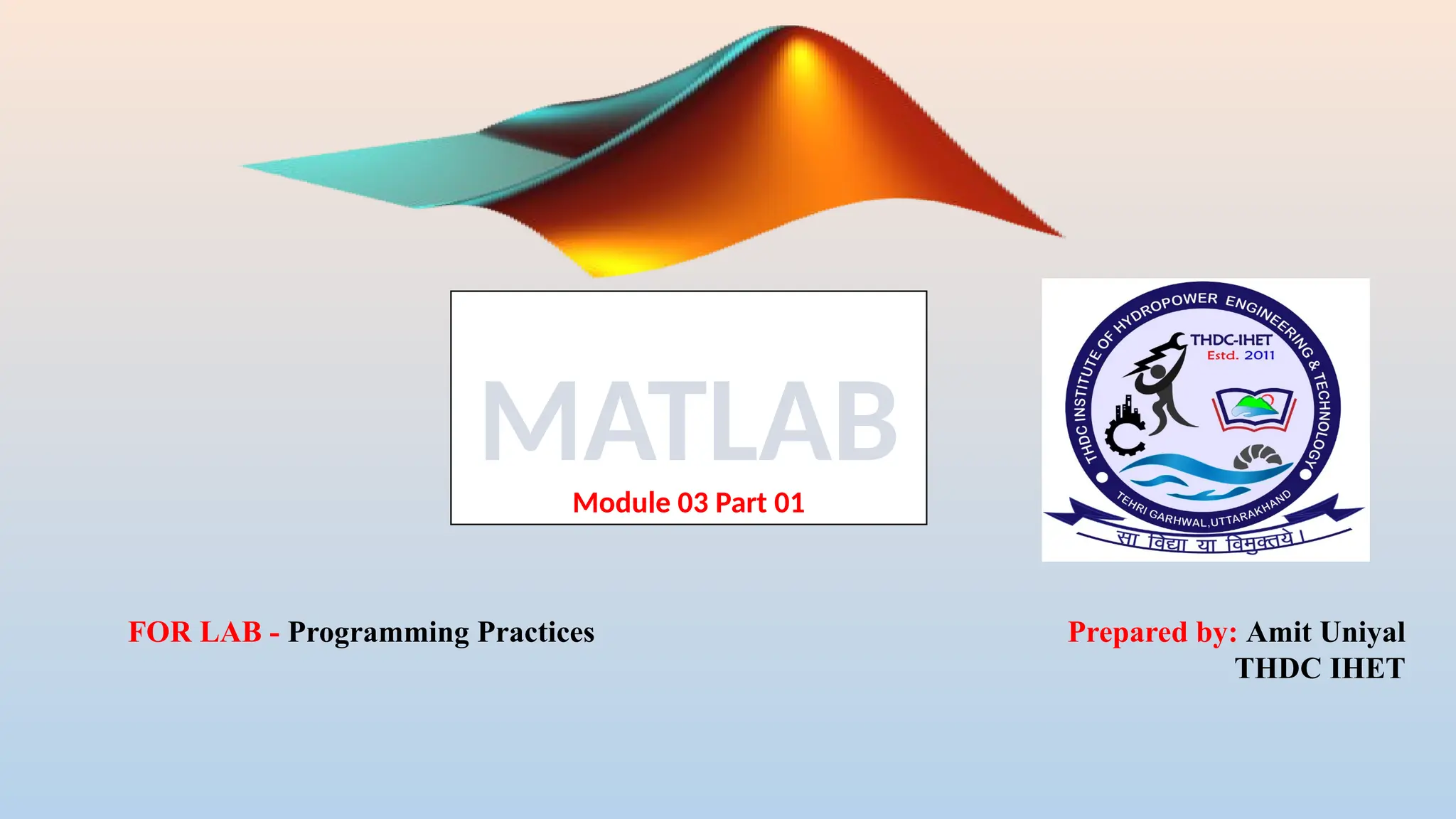 MATLAB

Module 03 Part 01

THDC INSTITUTE OF HYDROPOWER ENGINEERING & TECHNOLOGY

THDC-IHET
Estd. 2011

TEHRI GARHWAL,UTTARAKHAND

सा विद्या या विमुक्तये।

FOR LAB - Programming Practices

Prepared by: Amit Uniyal
THDC IHET